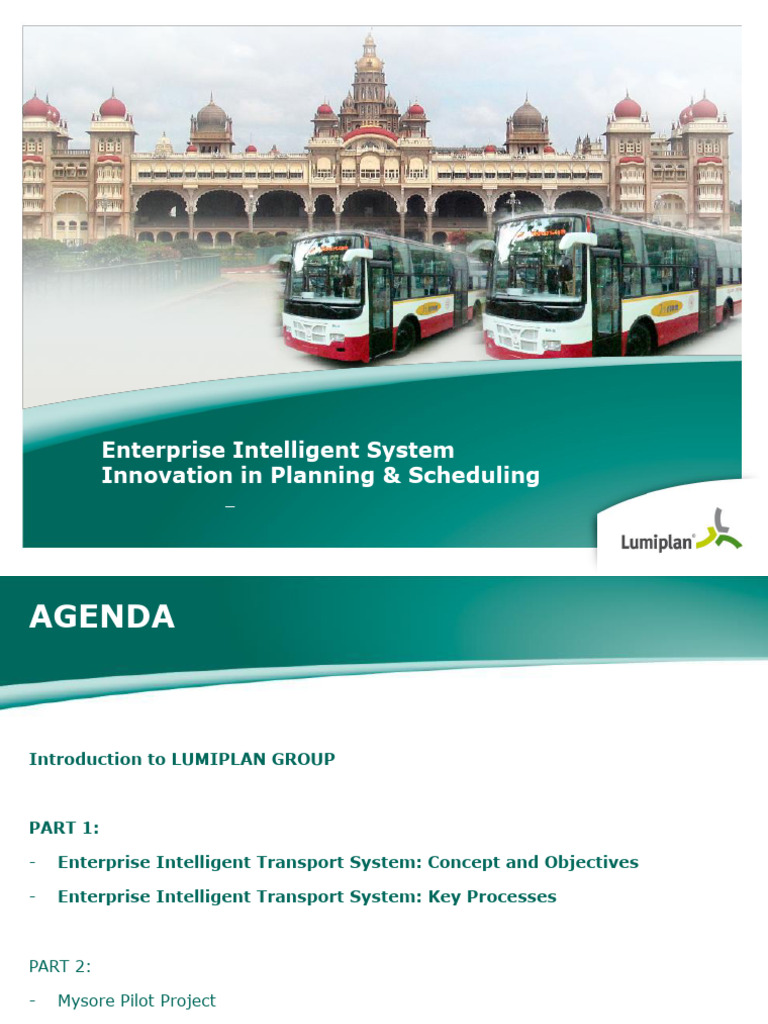 Enterprise Intelligent System
Innovation in Planning & Scheduling

–

Lumiplan

AGENDA

Introduction to LUMIPLAN GROUP

PART 1:

- Enterprise Intelligent Transport System: Concept and Objectives
- Enterprise Intelligent Transport System: Key Processes

PART 2:

- Mysore Pilot Project